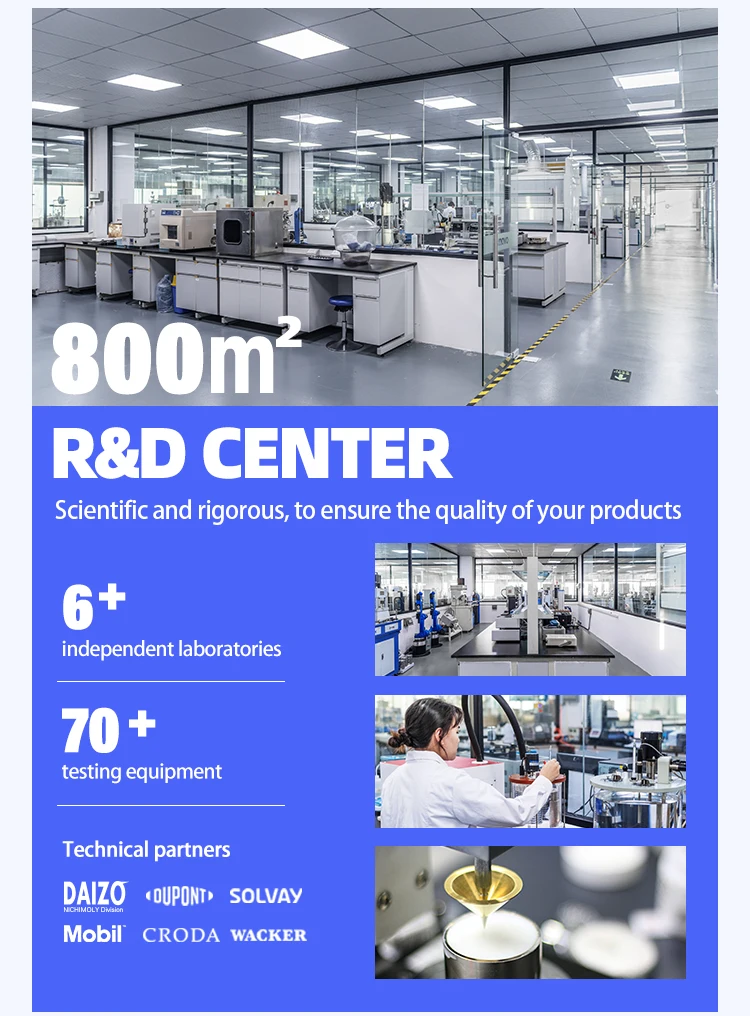 800m²

R&D CENTER

Scientific and rigorous, to ensure the quality of your products

6+
independent laboratories

70+
testing equipment

Technical partners

DAIZO
NICHIMOLY Division

DUPONT

SOLVAY

Mobil

CRODA

WACKER